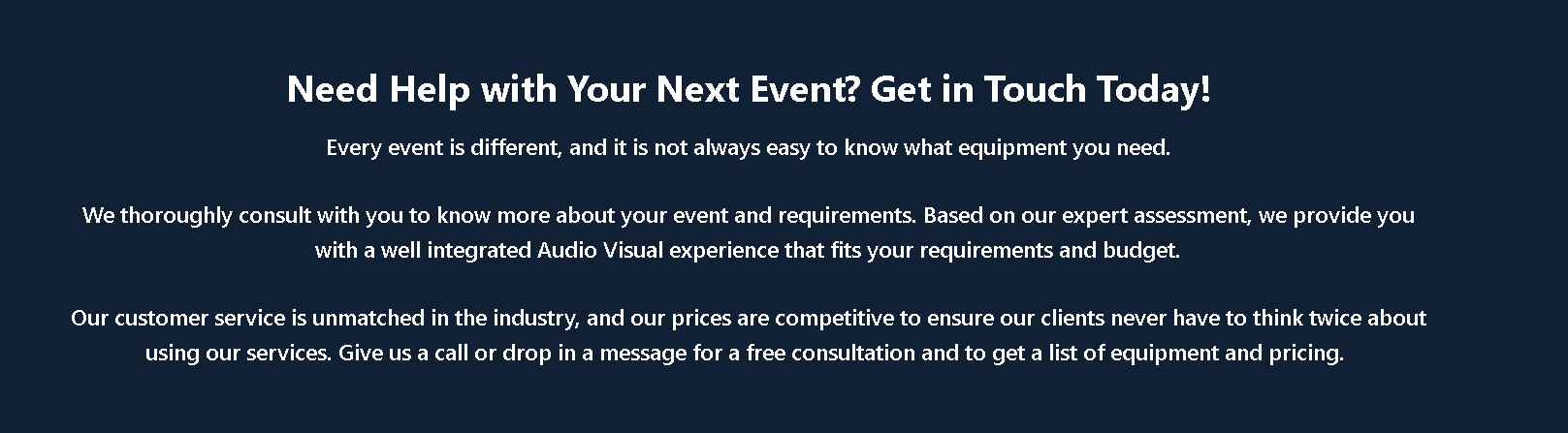 Need Help with Your Next Event? Get in Touch Today!

Every event is different, and it is not always easy to know what equipment you need.

We thoroughly consult with you to know more about your event and requirements. Based on our expert assessment, we provide you with a well integrated Audio Visual experience that fits your requirements and budget.

Our customer service is unmatched in the industry, and our prices are competitive to ensure our clients never have to think twice about using our services. Give us a call or drop in a message for a free consultation and to get a list of equipment and pricing.